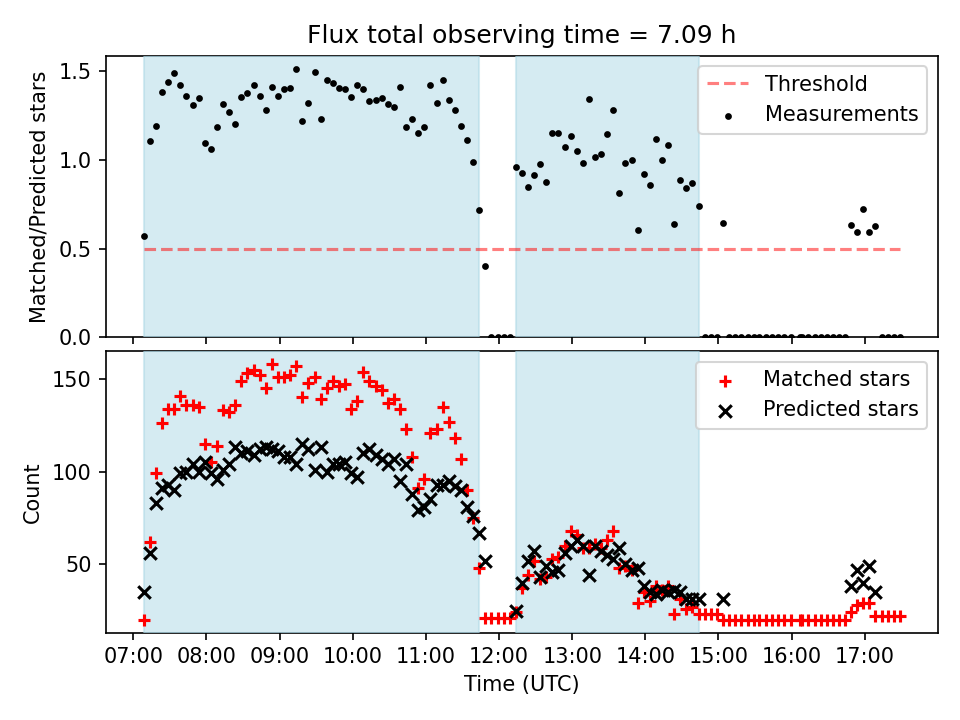 Flux total observing time = 7.09 h

Matched/Predicted stars

1.5
1.0
0.5
0.0

Threshold
Measurements

Count

150
100
50

Matched stars
Predicted stars

07:00 08:00 09:00 10:00 11:00 12:00 13:00 14:00 15:00 16:00 17:00

Time (UTC)